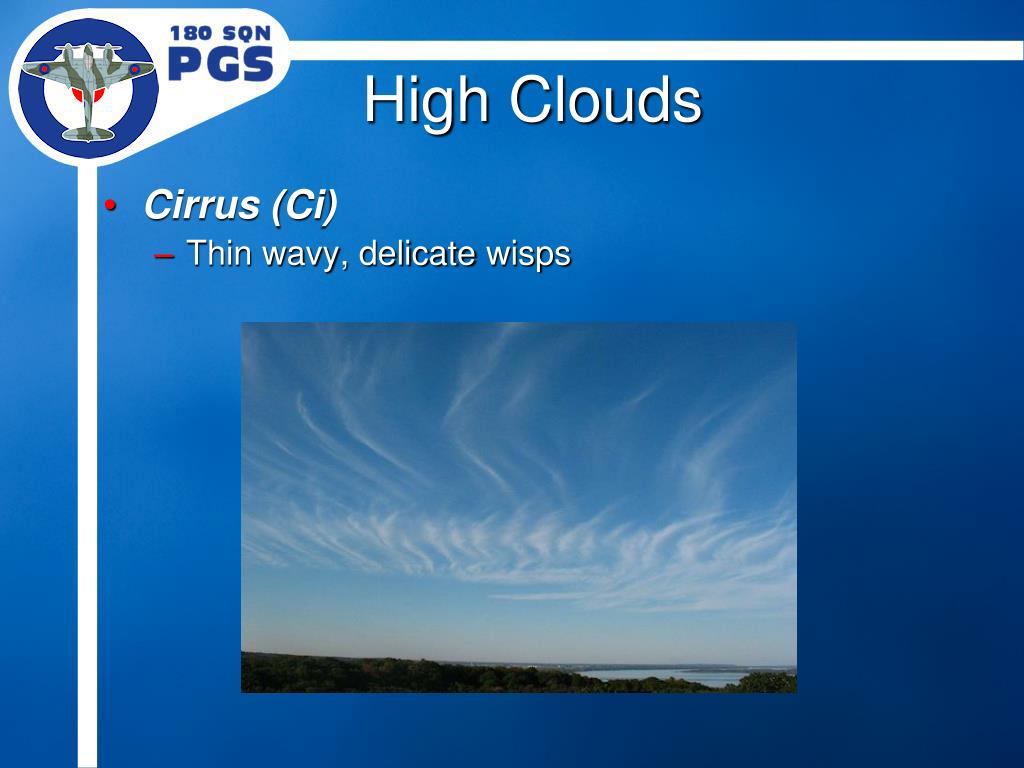 180 SQN
PGS

High Clouds

• Cirrus (Ci)
– Thin wavy, delicate wisps